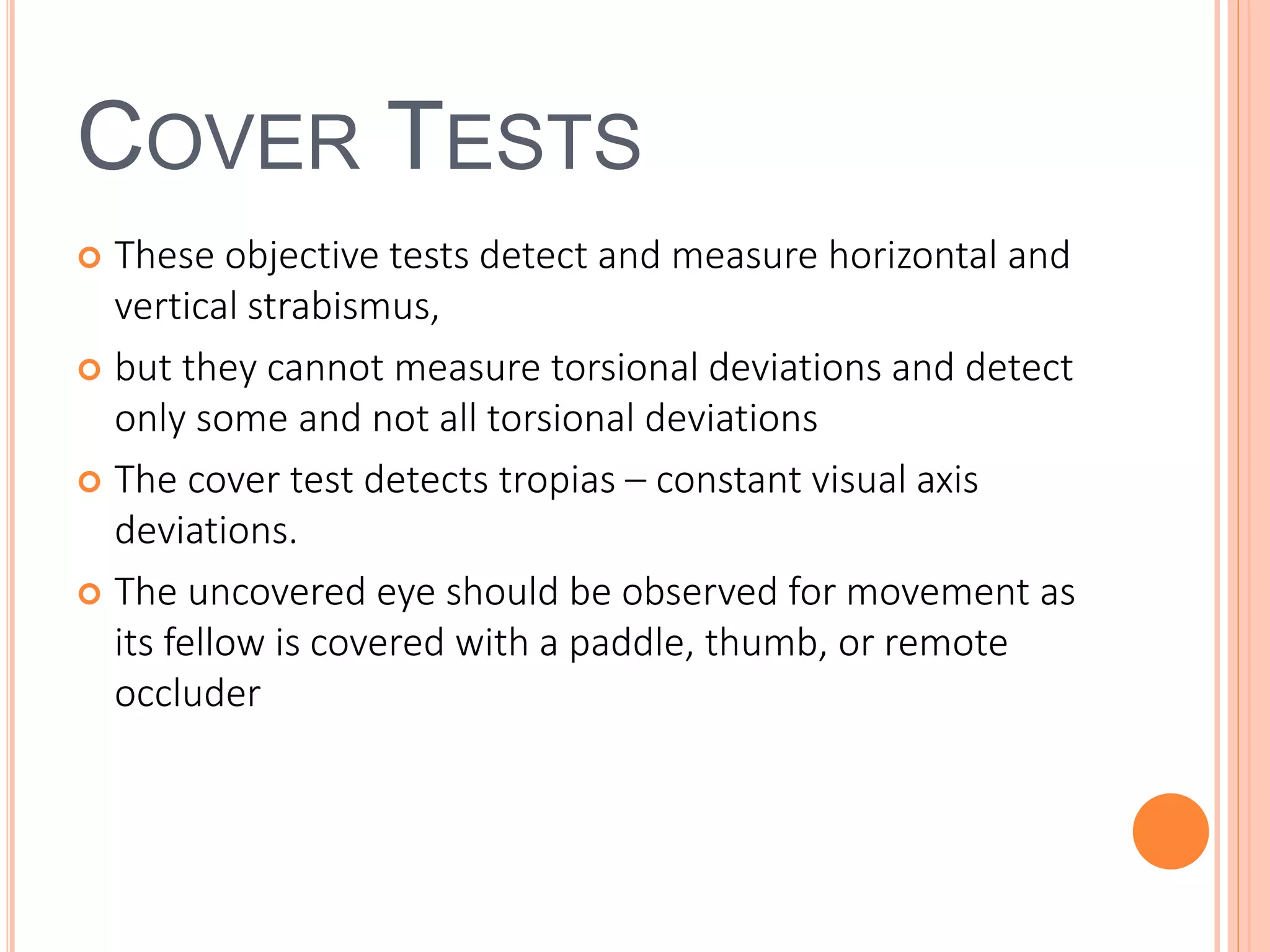 COVER TESTS

These objective tests detect and measure horizontal and vertical strabismus,

but they cannot measure torsional deviations and detect only some and not all torsional deviations

The cover test detects tropias – constant visual axis deviations.

The uncovered eye should be observed for movement as its fellow is covered with a paddle, thumb, or remote occluder